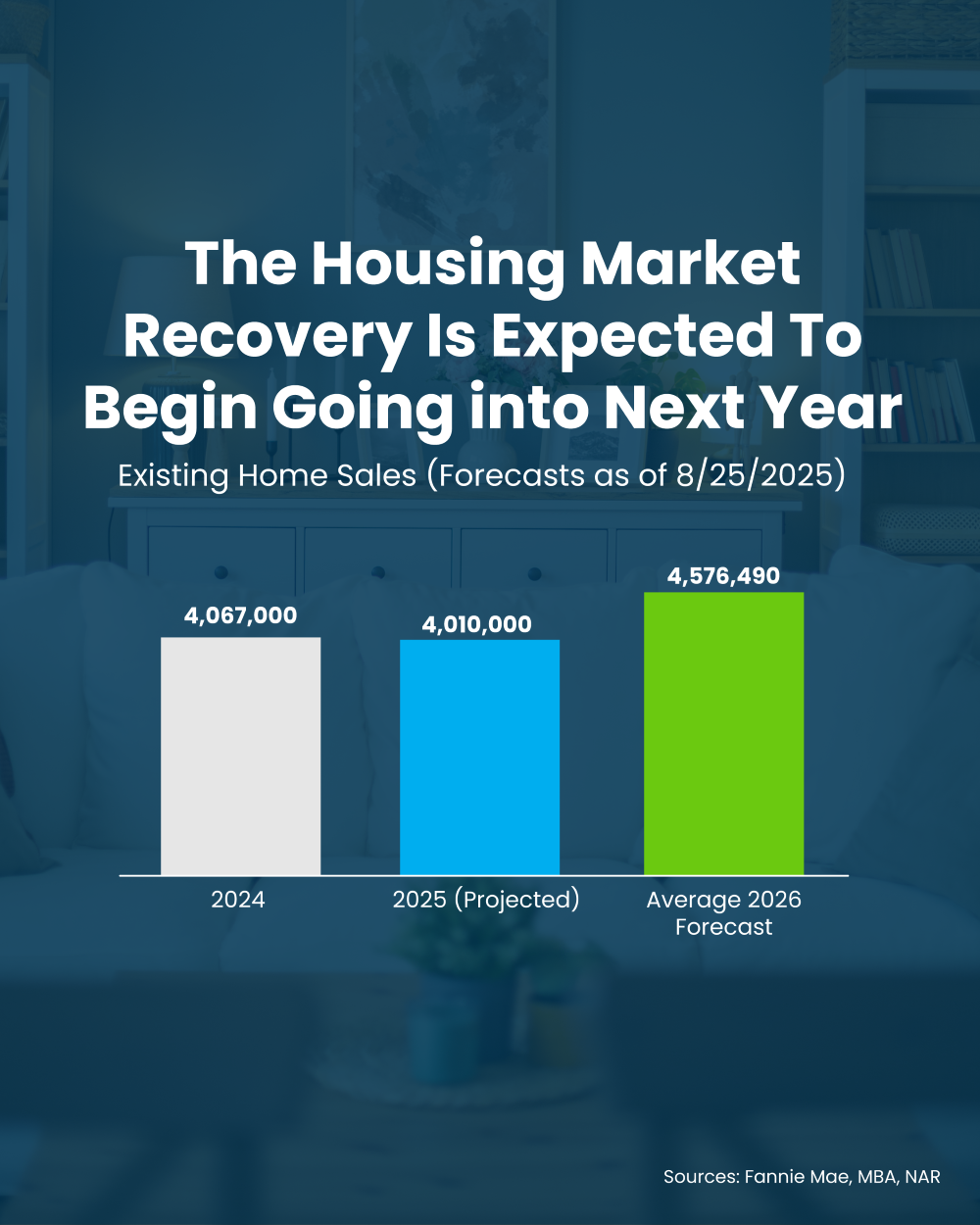 The Housing Market Recovery Is Expected To Begin Going into Next Year

Existing Home Sales (Forecasts as of 8/25/2025)

4,067,000
4,010,000
4,576,490

2024
2025 (Projected)
Average 2026 Forecast

Sources: Fannie Mae, MBA, NAR